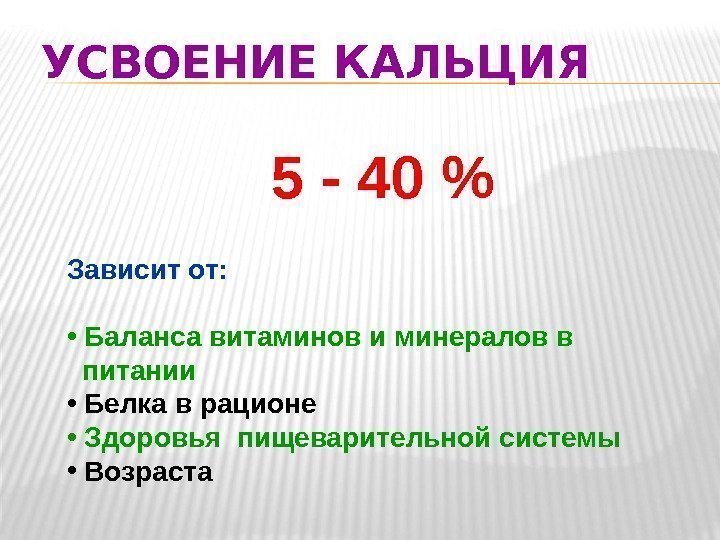 УСВОЕНИЕ КАЛЬЦИЯ

5 - 40 %

Зависит от:

• Баланса витаминов и минералов в питании
• Белка в рационе
• Здоровья пищеварительной системы
• Возраста